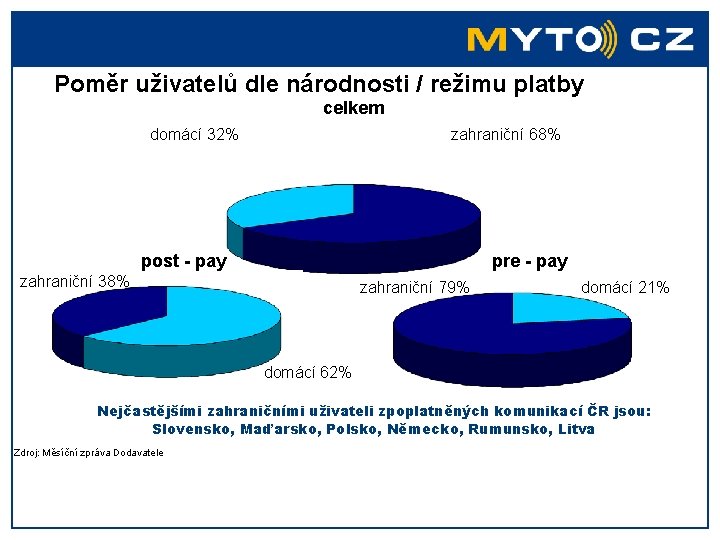 MYTO CZ

Poměr uživatelů dle národnosti / režimu platby
celkem

domácí 32%

zahraniční 68%

post - pay

zahraniční 38%

domácí 62%

pre - pay

zahraniční 79%

domácí 21%

Nejčastějšími zahraničními uživateli zpoplatněných komunikací ČR jsou: Slovensko, Maďarsko, Polsko, Německo, Rumunsko, Litva

Zdroj: Měsíční zpráva Dodavatele